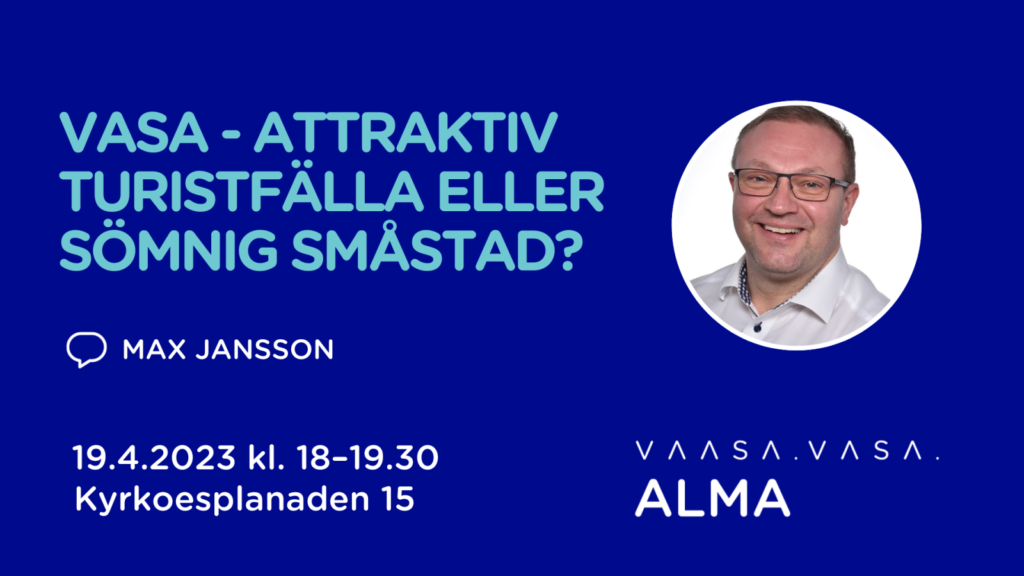 VASA - ATTRAKTIV TURISTFÄLLA ELLER SÖMNIG SMÅSTAD?

MAX JANSSON

19.4.2023 kl. 18–19.30
Kyrkoesplanaden 15

VAASA.VASA.
ALMA